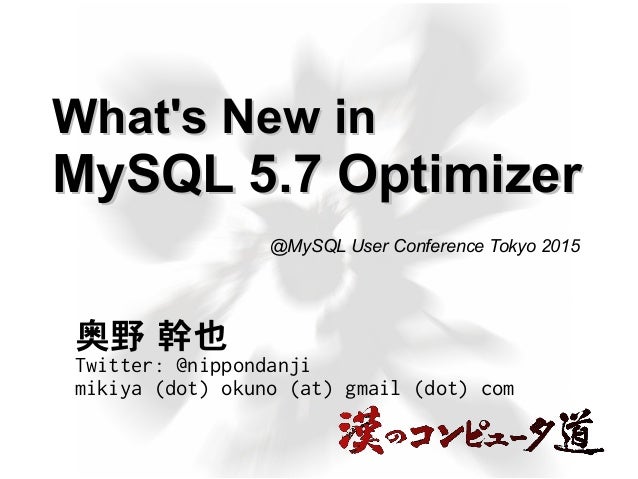 What's New in MySQL 5.7 Optimizer

@MySQL User Conference Tokyo 2015

奥野 幹也
Twitter: @nippondanji
mikiya (dot) okuno (at) gmail (dot) com

漢のコンピュータ道